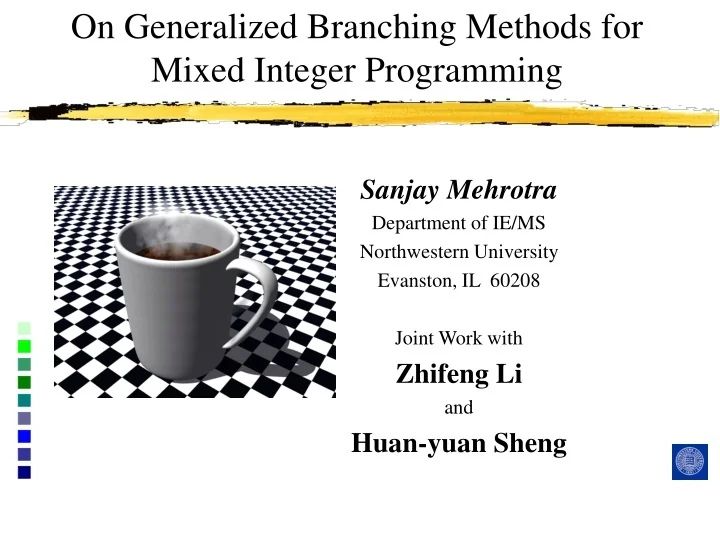 On Generalized Branching Methods for Mixed Integer Programming

Sanjay Mehrotra
Department of IE/MS
Northwestern University
Evanston, IL 60208

Joint Work with
Zhifeng Li
and
Huan-yuan Sheng